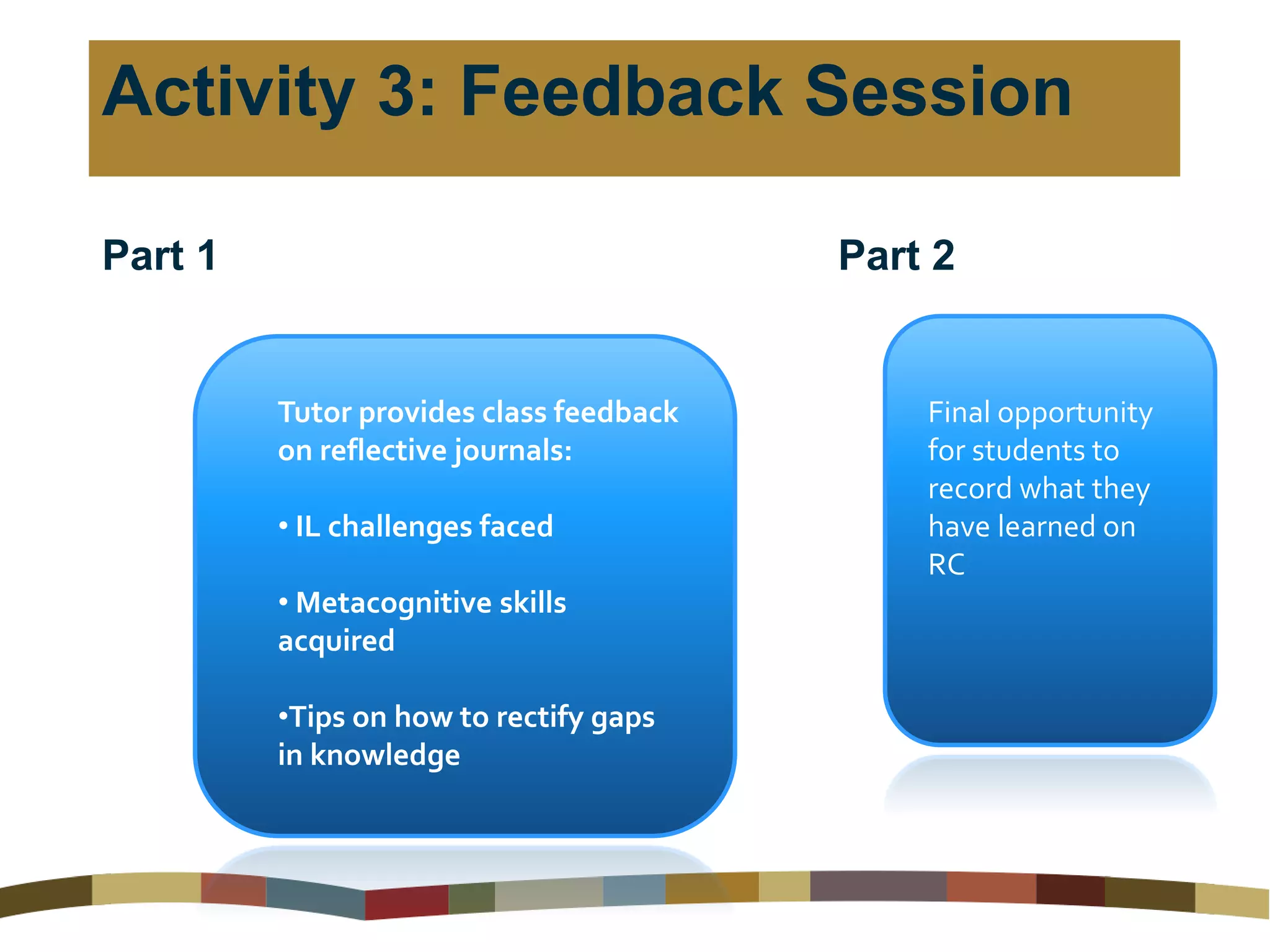 Activity 3: Feedback Session

Part 1

Tutor provides class feedback on reflective journals:

• IL challenges faced

• Metacognitive skills acquired

•Tips on how to rectify gaps in knowledge

Part 2

Final opportunity for students to record what they have learned on RC